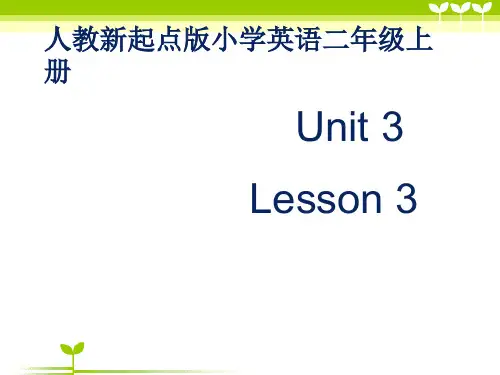 人教新起点版小学英语二年级上册

Unit 3

Lesson 3